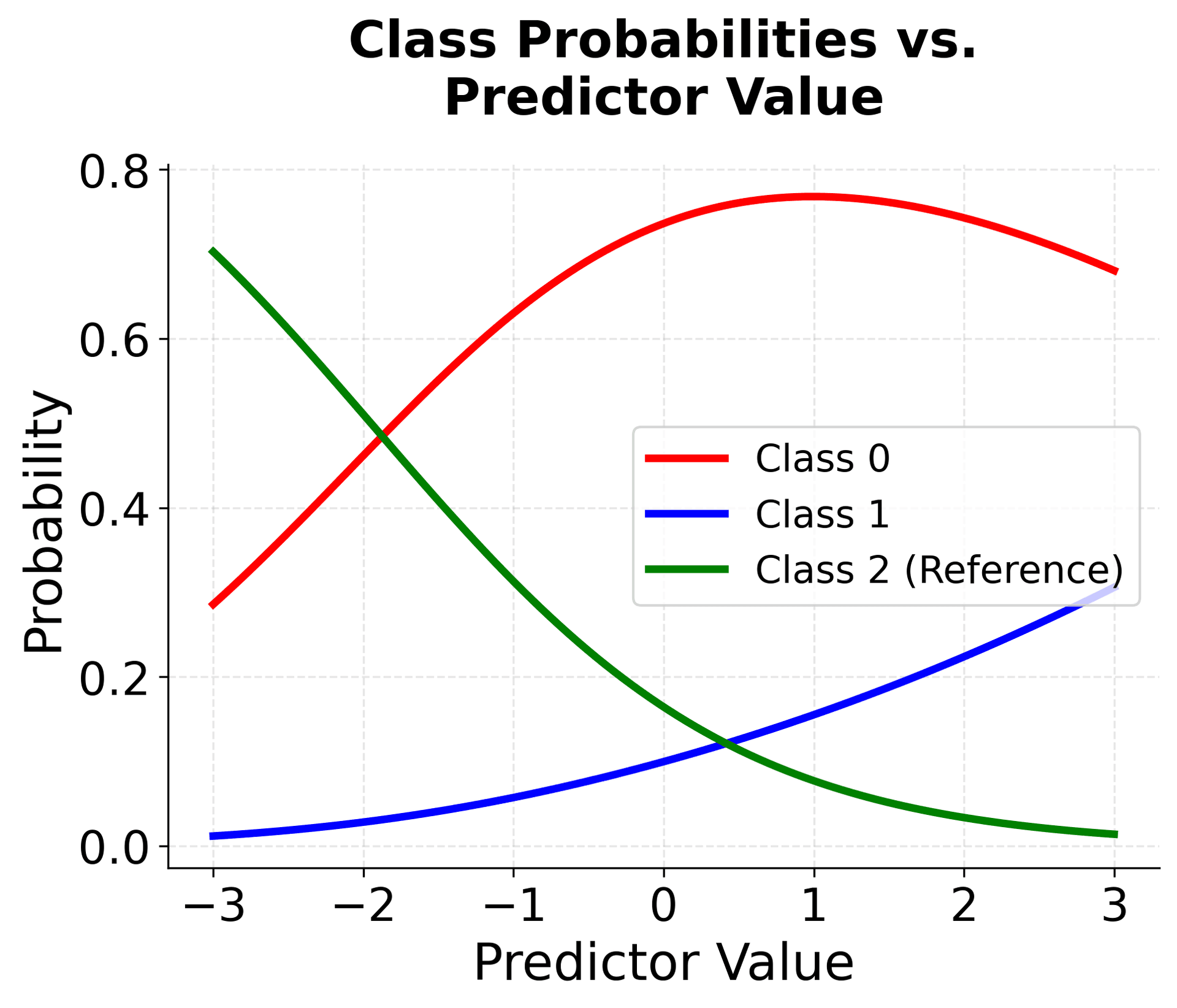 Class Probabilities vs. Predictor Value

Probability

0.8
0.6
0.4
0.2
0.0

Class 0
Class 1
Class 2 (Reference)

−3
−2
−1
0
1
2
3

Predictor Value